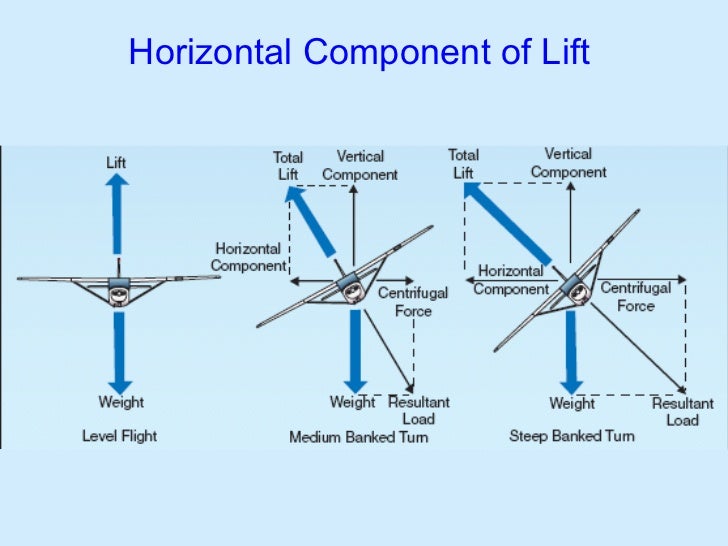 Horizontal Component of Lift

Lift

Weight

Level Flight

Total Lift

Vertical Component

Horizontal Component

Centrifugal Force

Weight

Resultant Load

Medium Banked Turn

Total Lift

Vertical Component

Horizontal Component

Centrifugal Force

Weight

Resultant Load

Steep Banked Turn